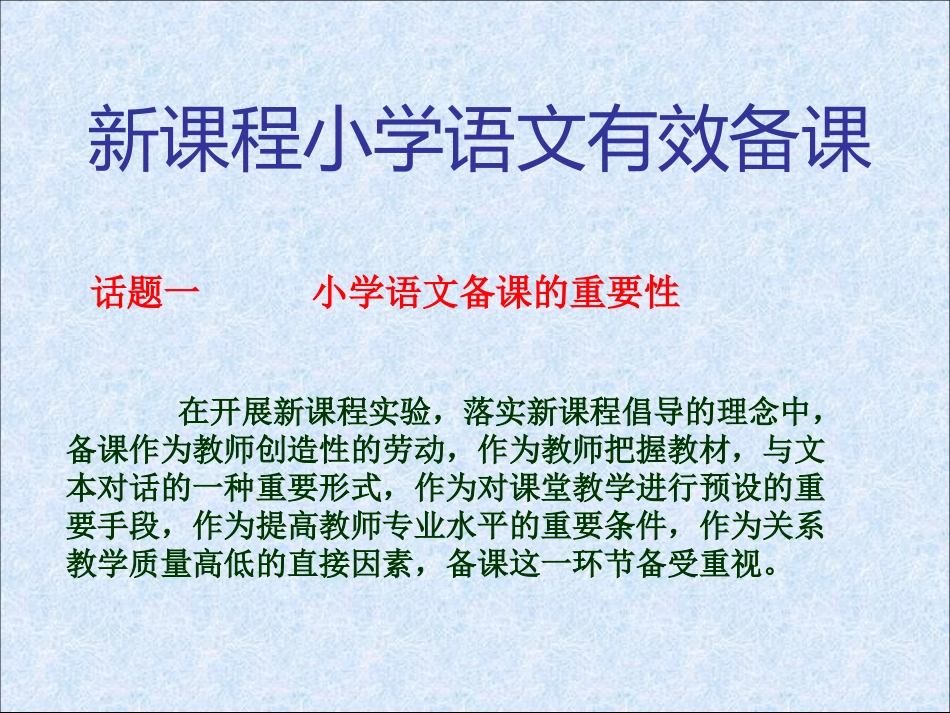 新课程小学语文有效备课

话题一　　小学语文备课的重要性

在开展新课程实验，落实新课程倡导的理念中，备课作为教师创造性的劳动，作为教师把握教材，与文本对话的一种重要形式，作为对课堂教学进行预设的重要手段，作为提高教师专业水平的重要条件，作为关系教学质量高低的直接因素，备课这一环节备受重视。